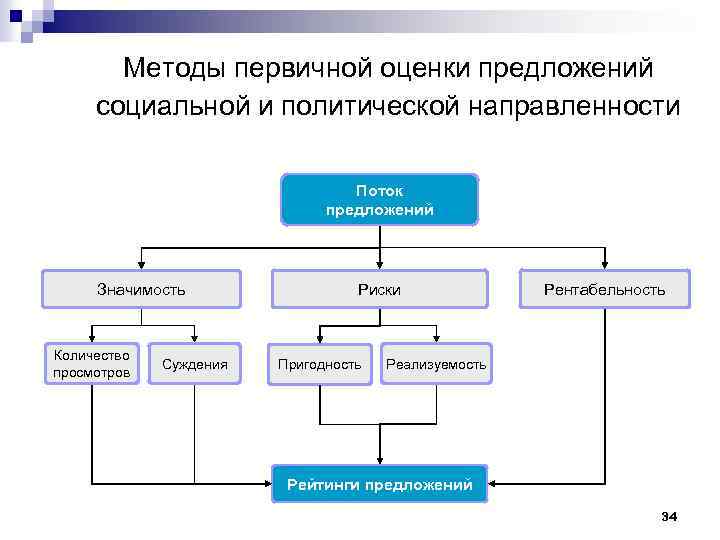 Методы первичной оценки предложений социальной и политической направленности

Поток предложений

Значимость

Риски

Рентабельность

Количество просмотров

Суждения

Пригодность

Реализуемость

Рейтинги предложений

34